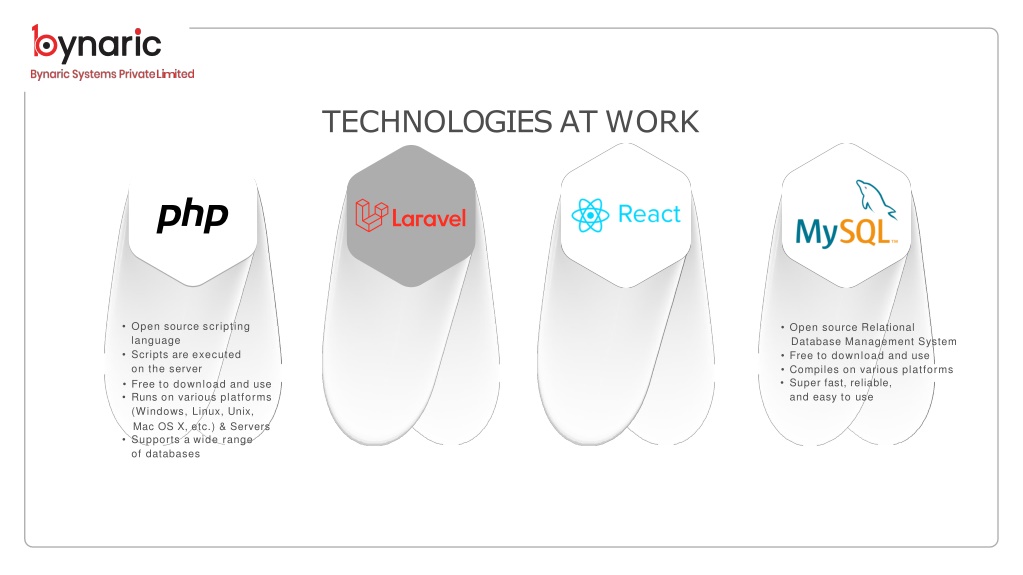 bynaric
Bynaric Systems Private Limited

TECHNOLOGIES AT WORK

php

Laravel

React

MySQL

• Open source scripting language
• Scripts are executed on the server
• Free to download and use
• Runs on various platforms (Windows, Linux, Unix, Mac OS X, etc.) & Servers
• Supports a wide range of databases

• Open source Relational Database Management System
• Free to download and use
• Compiles on various platforms
• Super fast, reliable, and easy to use